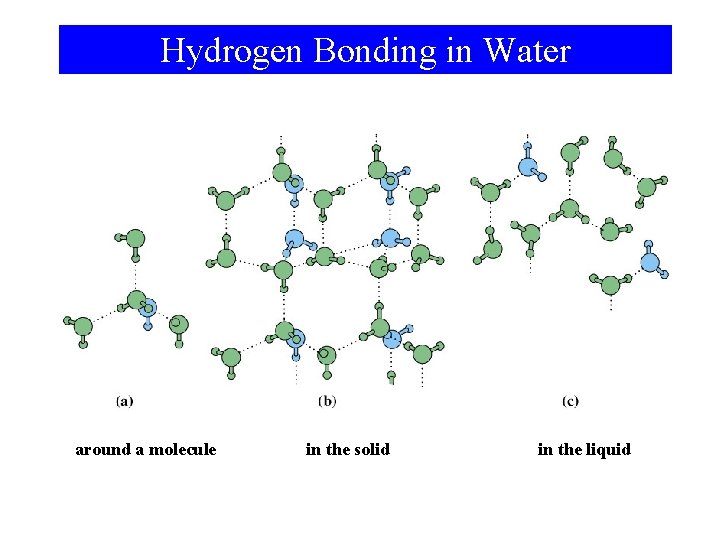 Hydrogen Bonding in Water

(a)

(b)

(c)

around a molecule

in the solid

in the liquid